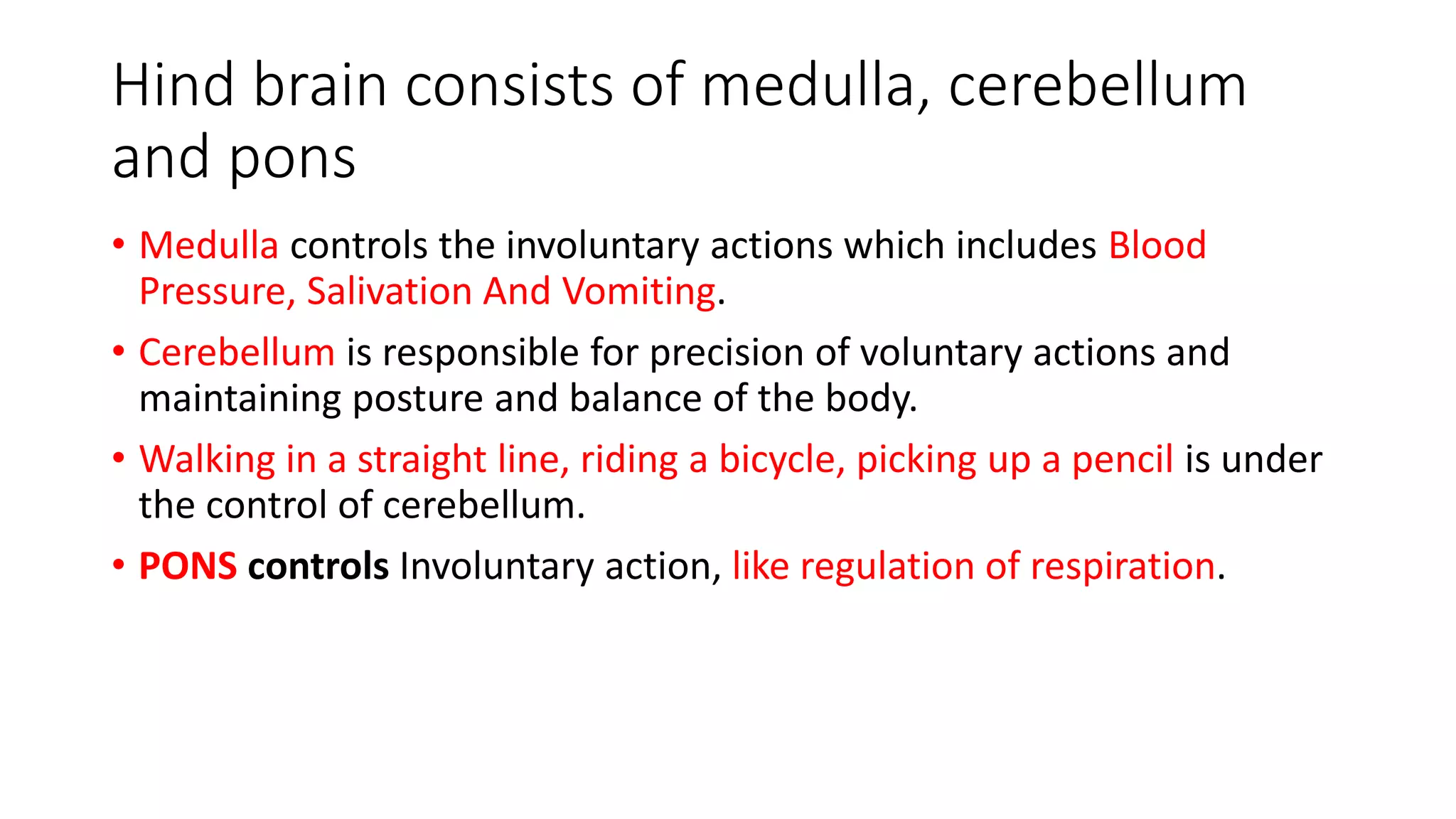 Hind brain consists of medulla, cerebellum and pons

• Medulla controls the involuntary actions which includes Blood Pressure, Salivation And Vomiting.

• Cerebellum is responsible for precision of voluntary actions and maintaining posture and balance of the body.

• Walking in a straight line, riding a bicycle, picking up a pencil is under the control of cerebellum.

• PONS controls Involuntary action, like regulation of respiration.